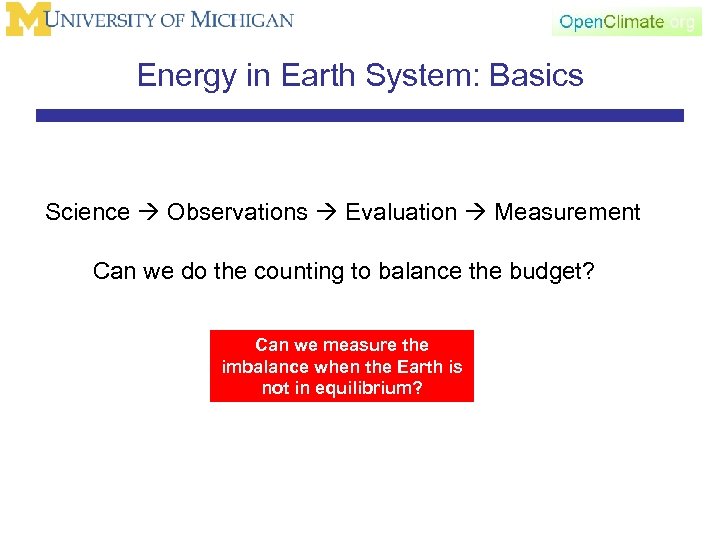 M UNIVERSITY OF MICHIGAN

OpenClimate.org

Energy in Earth System: Basics

Science → Observations → Evaluation → Measurement

Can we do the counting to balance the budget?

Can we measure the imbalance when the Earth is not in equilibrium?